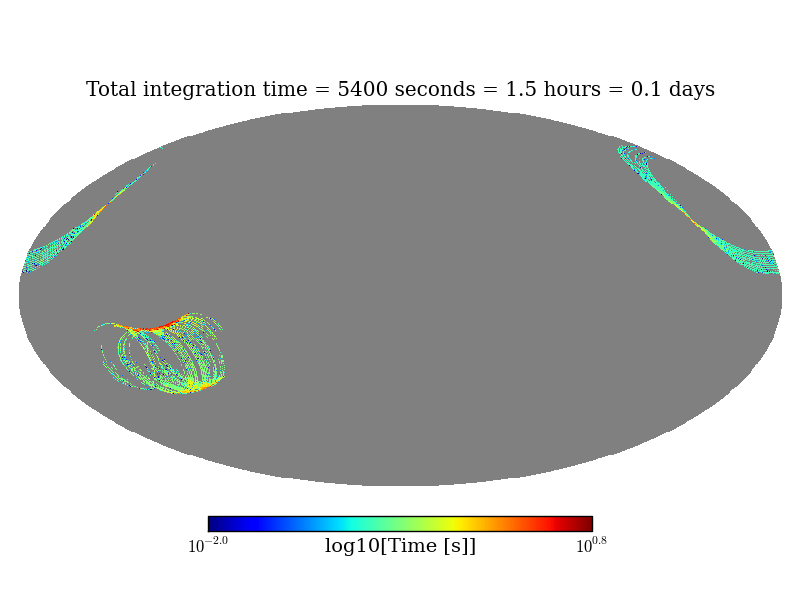 Total integration time = 5400 seconds = 1.5 hours = 0.1 days

$10^{-2.0}$ log10[Time [s]] $10^{0.8}$